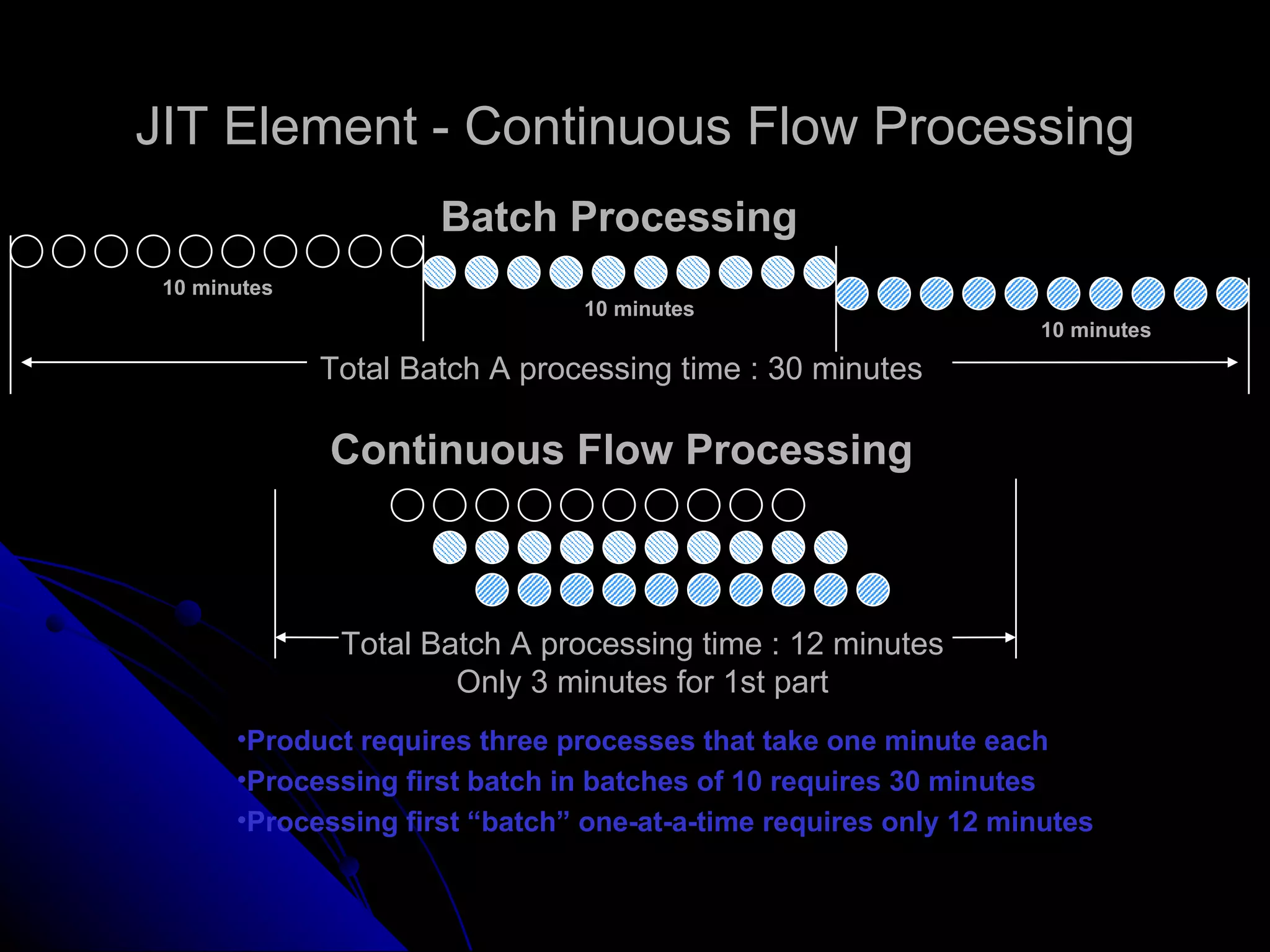 JIT Element - Continuous Flow Processing

Batch Processing

10 minutes

10 minutes

10 minutes

Total Batch A processing time : 30 minutes

Continuous Flow Processing

Total Batch A processing time : 12 minutes
Only 3 minutes for 1st part

•Product requires three processes that take one minute each
•Processing first batch in batches of 10 requires 30 minutes
•Processing first “batch” one-at-a-time requires only 12 minutes